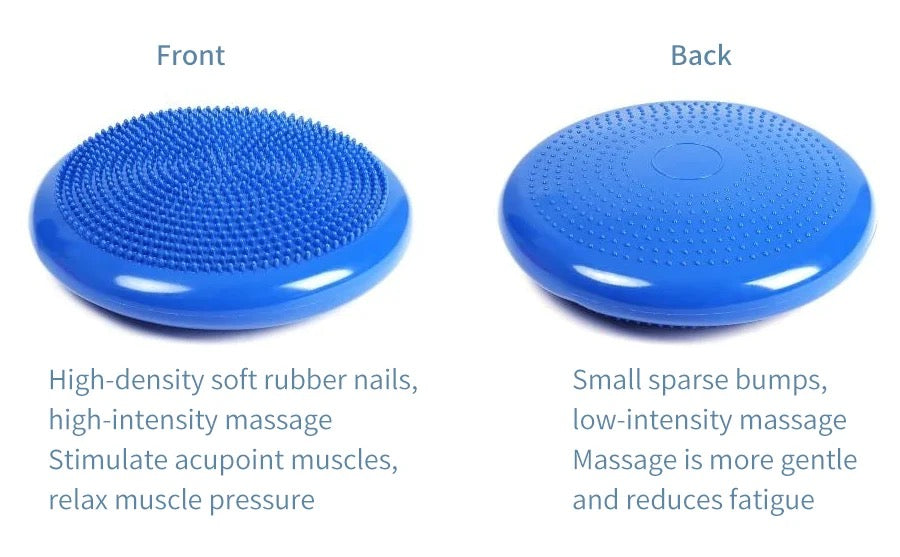 Front

High-density soft rubber nails, high-intensity massage
Stimulate acupoint muscles, relax muscle pressure

Back

Small sparse bumps, low-intensity massage
Massage is more gentle and reduces fatigue